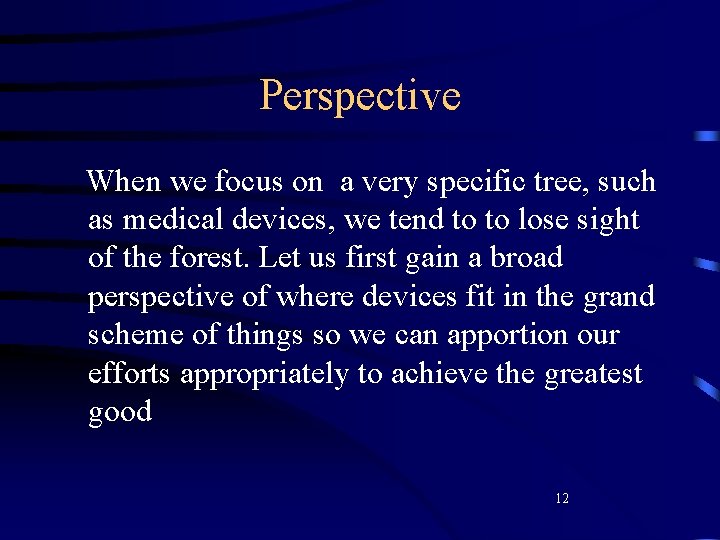 Perspective

When we focus on  a very specific tree, such as medical devices, we tend to to lose sight of the forest. Let us first gain a broad perspective of where devices fit in the grand scheme of things so we can apportion our efforts appropriately to achieve the greatest good

12